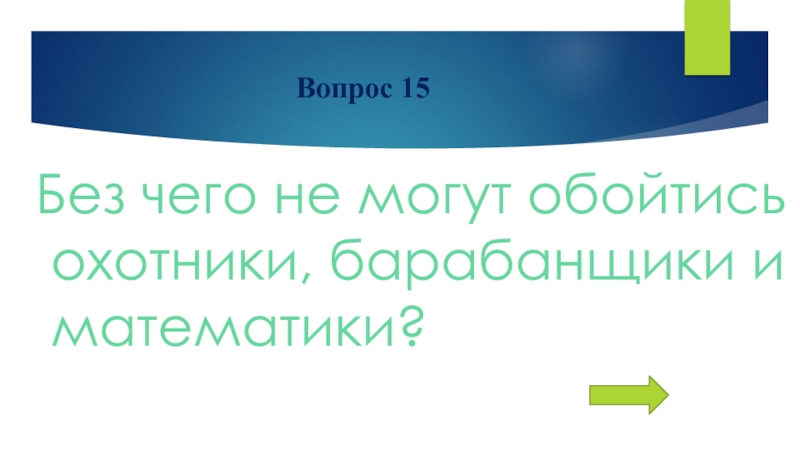 Вопрос 15

Без чего не могут обойтись охотники, барабанщики и математики?